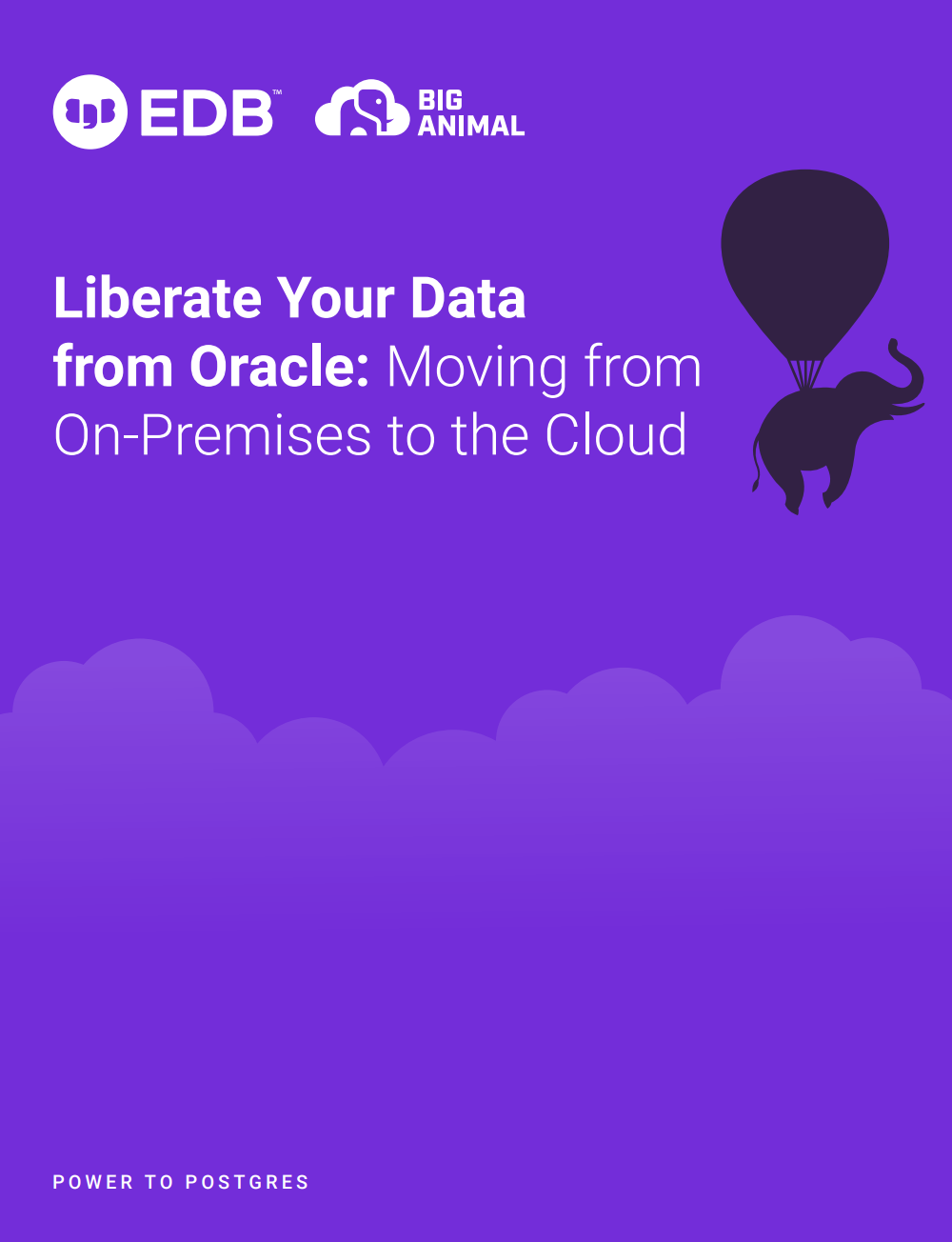 EDB™ BIG ANIMAL

Liberate Your Data from Oracle: Moving from On-Premises to the Cloud

POWER TO POSTGRES